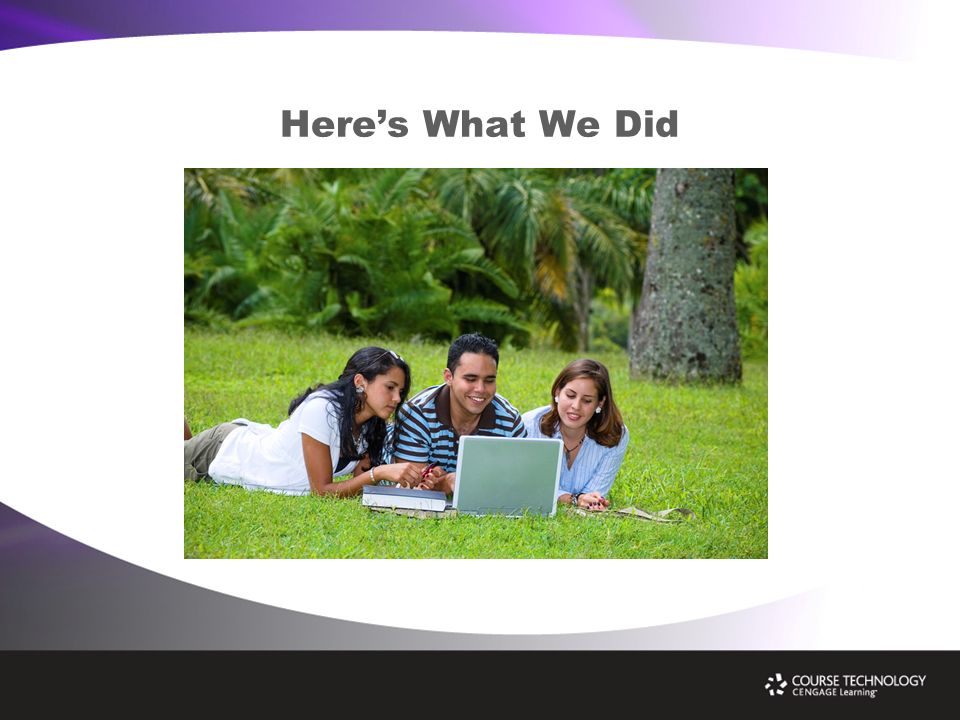 Here's What We Did

COURSE TECHNOLOGY
CENGAGE Learning